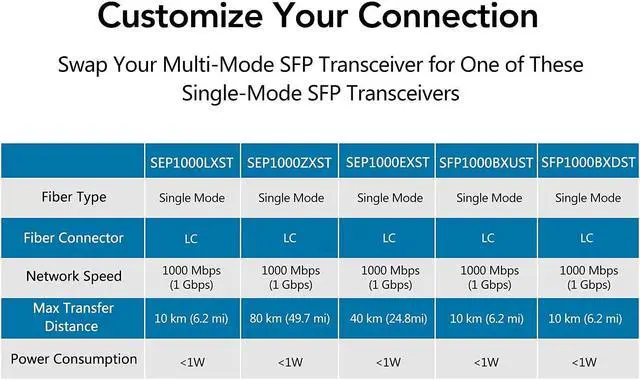 Customize Your Connection

Swap Your Multi-Mode SFP Transceiver for One of These Single-Mode SFP Transceivers

| | SEP1000LXST | SEP1000ZXST | SEP1000EXST | SFP1000BXUST | SFP1000BXDST |
|---|---|---|---|---|---|
| Fiber Type | Single Mode | Single Mode | Single Mode | Single Mode | Single Mode |
| Fiber Connector | LC | LC | LC | LC | LC |
| Network Speed | 1000 Mbps (1 Gbps) | 1000 Mbps (1 Gbps) | 1000 Mbps (1 Gbps) | 1000 Mbps (1 Gbps) | 1000 Mbps (1 Gbps) |
| Max Transfer Distance | 10 km (6.2 mi) | 80 km (49.7 mi) | 40 km (24.8mi) | 10 km (6.2 mi) | 10 km (6.2 mi) |
| Power Consumption | <1W | <1W | <1W | <1W | <1W |